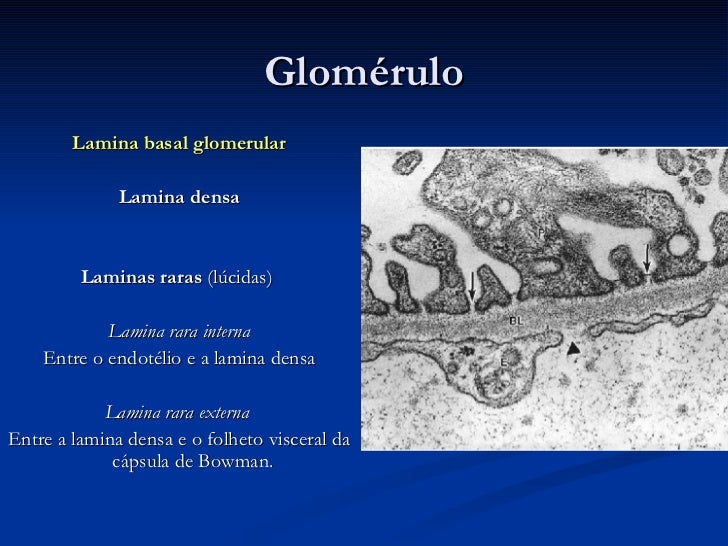 Glomérulo

Lamina basal glomerular

Lamina densa

Laminas raras (lúcidas)

Lamina rara interna
Entre o endotélio e a lamina densa

Lamina rara externa
Entre a lamina densa e o folheto visceral da cápsula de Bowman.

P

BL

E